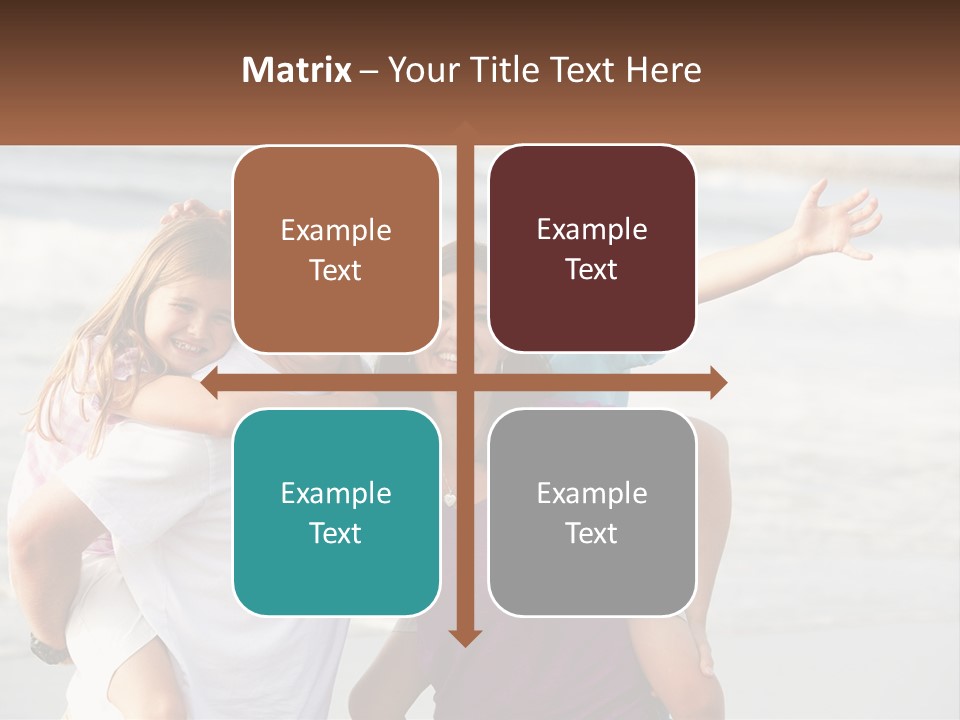 Matrix – Your Title Text Here

Example Text

Example Text

Example Text

Example Text